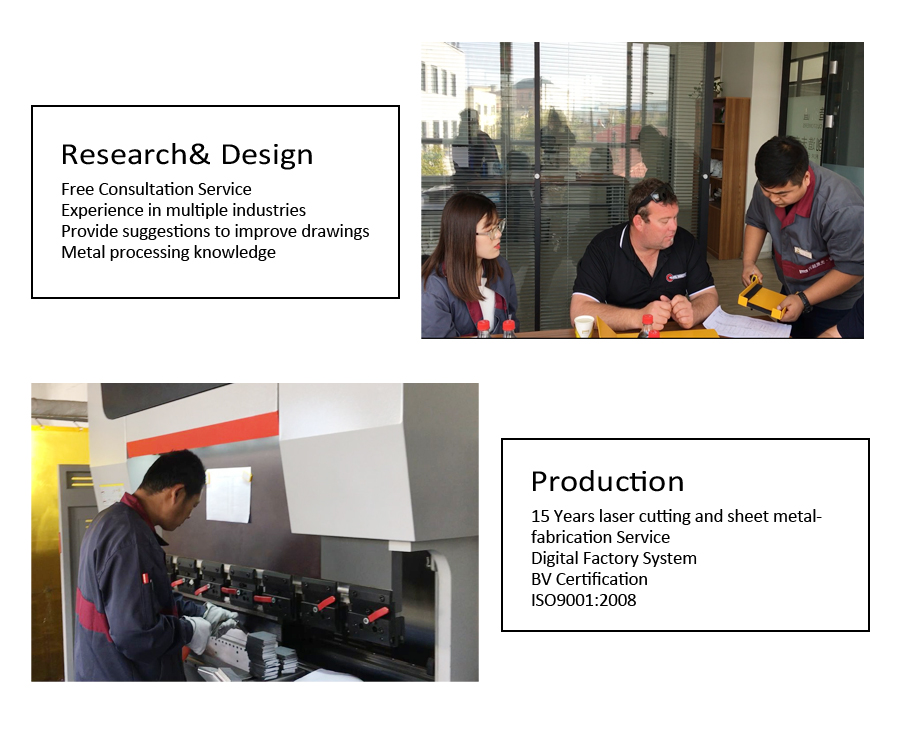 Research& Design

Free Consultation Service
Experience in multiple industries
Provide suggestions to improve drawings
Metal processing knowledge

Production

15 Years laser cutting and sheet metal-fabrication Service
Digital Factory System
BV Certification
ISO9001:2008